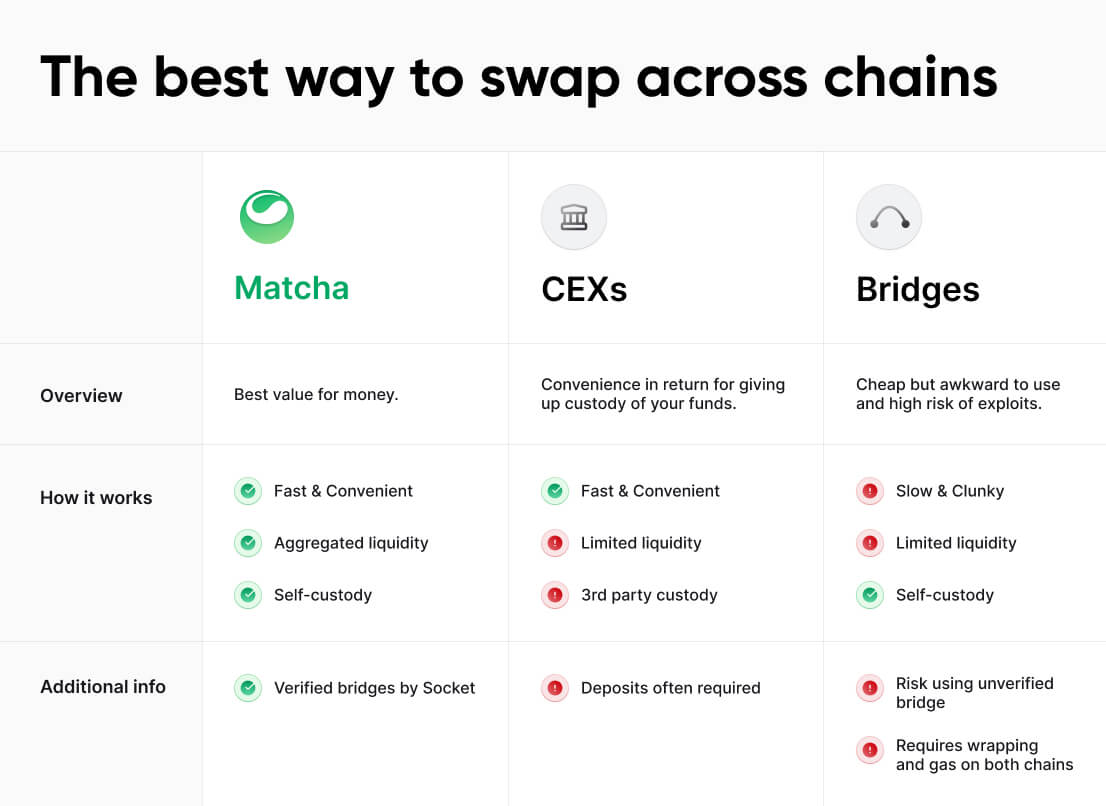 The best way to swap across chains

| | Matcha | CEXs | Bridges |
|---|---|---|---|
| Overview | Best value for money. | Convenience in return for giving up custody of your funds. | Cheap but awkward to use and high risk of exploits. |
| How it works | Fast & Convenient<br>Aggregated liquidity<br>Self-custody | Fast & Convenient<br>Limited liquidity<br>3rd party custody | Slow & Clunky<br>Limited liquidity<br>Self-custody |
| Additional info | Verified bridges by Socket | Deposits often required | Risk using unverified bridge<br>Requires wrapping and gas on both chains |